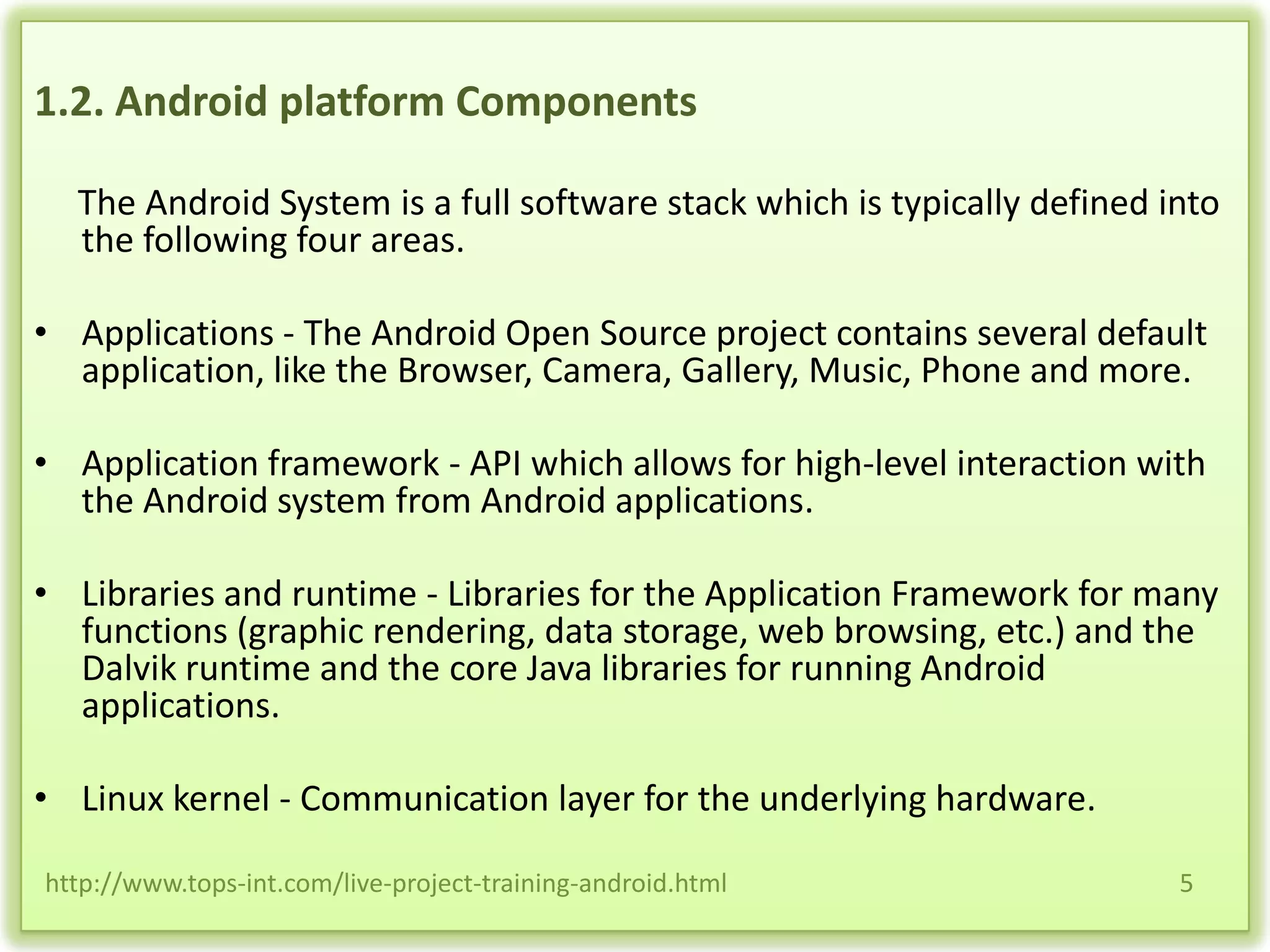 1.2. Android platform Components

The Android System is a full software stack which is typically defined into the following four areas.

• Applications - The Android Open Source project contains several default application, like the Browser, Camera, Gallery, Music, Phone and more.

• Application framework - API which allows for high-level interaction with the Android system from Android applications.

• Libraries and runtime - Libraries for the Application Framework for many functions (graphic rendering, data storage, web browsing, etc.) and the Dalvik runtime and the core Java libraries for running Android applications.

• Linux kernel - Communication layer for the underlying hardware.

http://www.tops-int.com/live-project-training-android.html 5